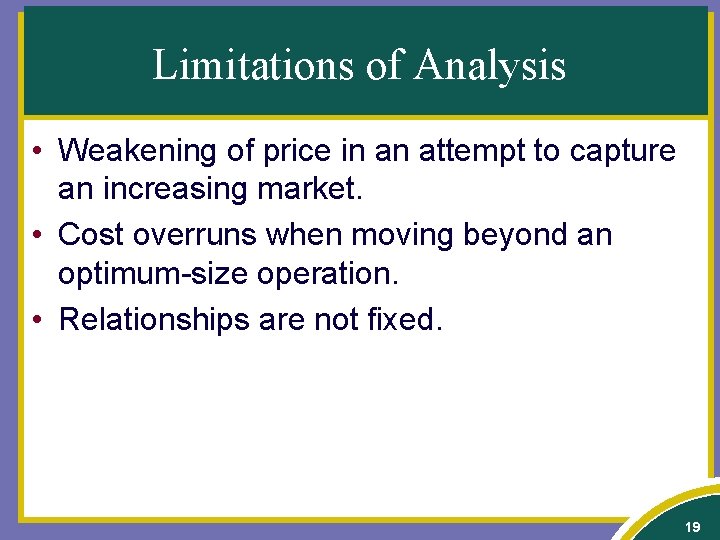 Limitations of Analysis

• Weakening of price in an attempt to capture an increasing market.

• Cost overruns when moving beyond an optimum-size operation.

• Relationships are not fixed.

19